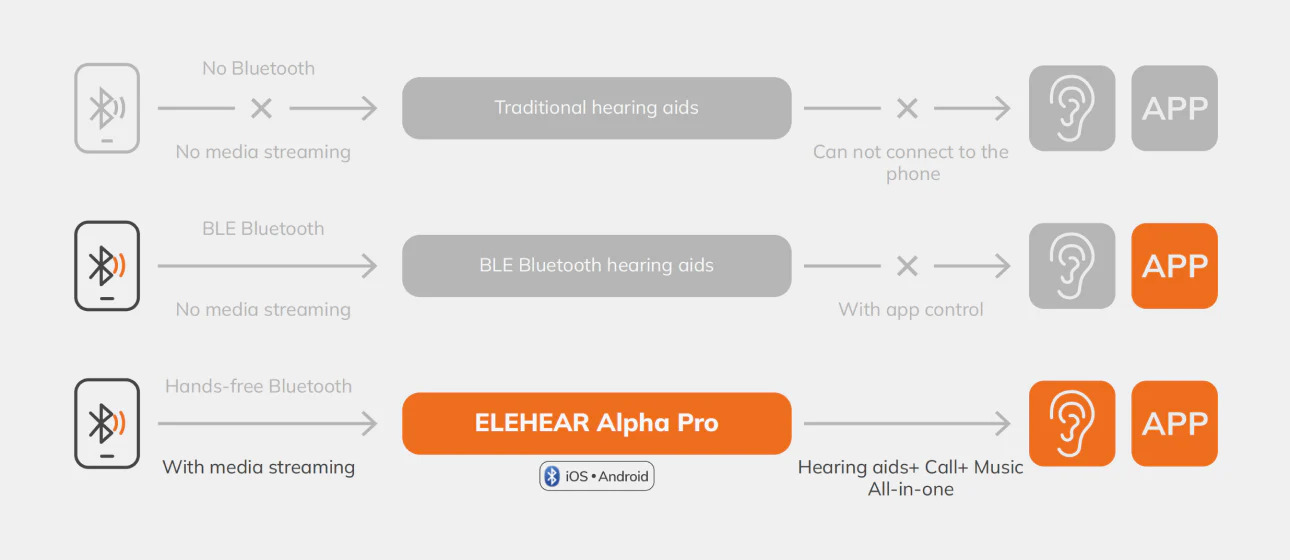 No Bluetooth

No media streaming

Traditional hearing aids

Can not connect to the phone

APP

BLE Bluetooth

No media streaming

BLE Bluetooth hearing aids

With app control

APP

Hands-free Bluetooth

With media streaming

ELEHEAR Alpha Pro

iOS • Android

Hearing aids+ Call+ Music All-in-one

APP